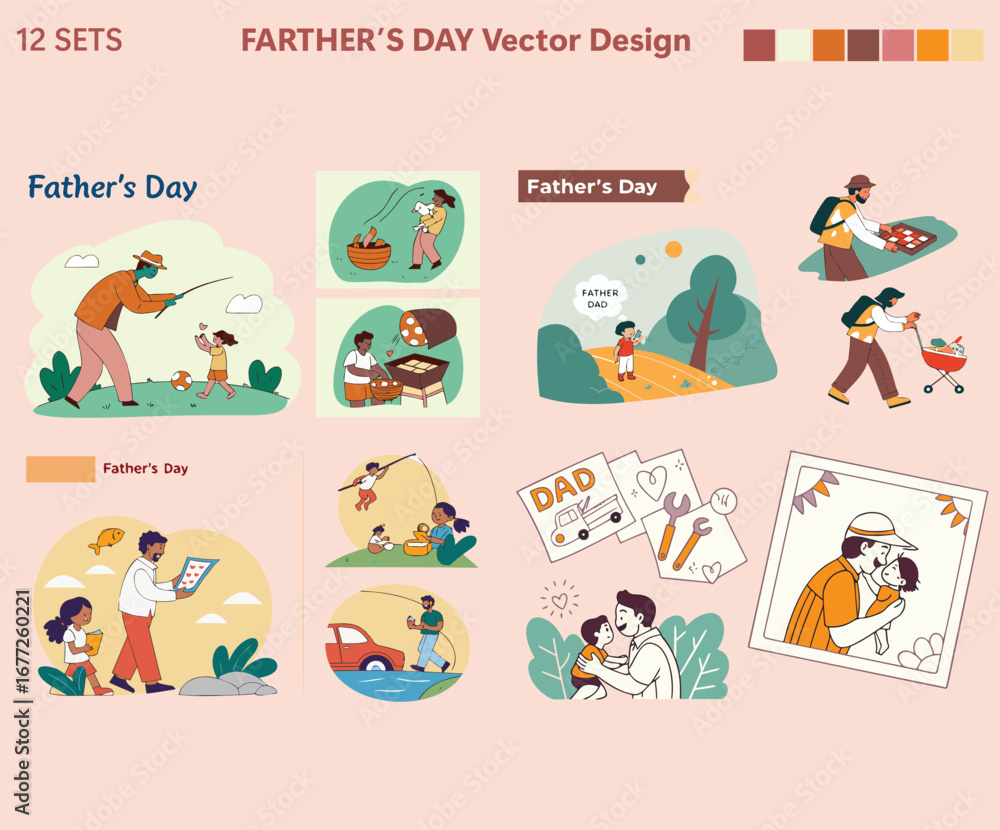 12 SETS

FARTHER'S DAY Vector Design

Father's Day

Father's Day

FATHER DAD

Father's Day

DAD

Adobe Stock | #1677260221